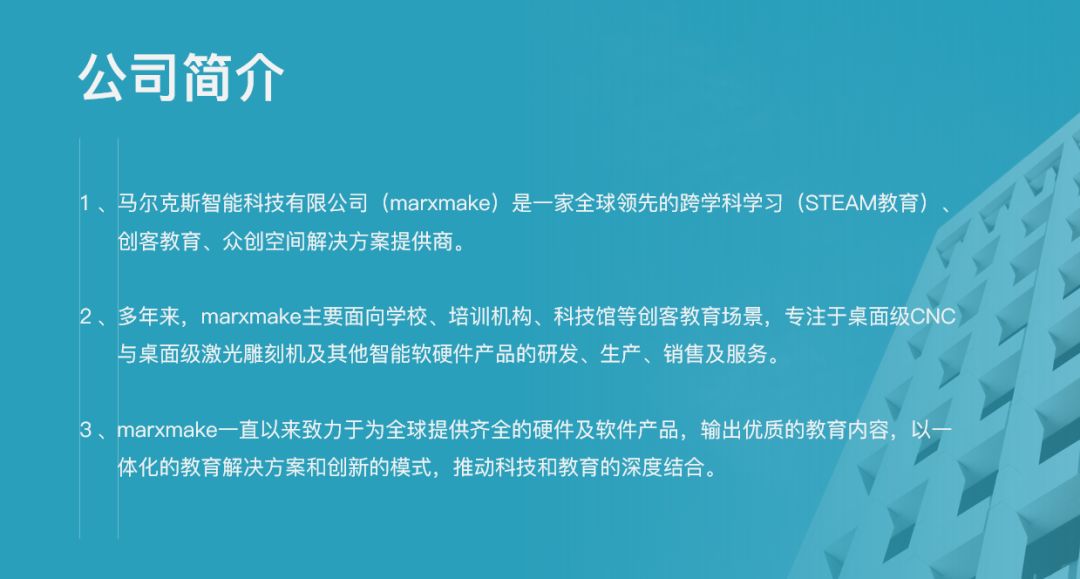 公司简介

1、马尔克斯智能科技有限公司（marxmake）是一家全球领先的跨学科学习（STEAM教育）、创客教育、众创空间解决方案提供商。

2、多年来，marxmake主要面向学校、培训机构、科技馆等创客教育场景，专注于桌面级CNC与桌面级激光雕刻机及其他智能软硬件产品的研发、生产、销售及服务。

3、marxmake一直以来致力于为全球提供齐全的硬件及软件产品，输出优质的教育内容，以一体化的教育解决方案和创新的模式，推动科技和教育的深度结合。